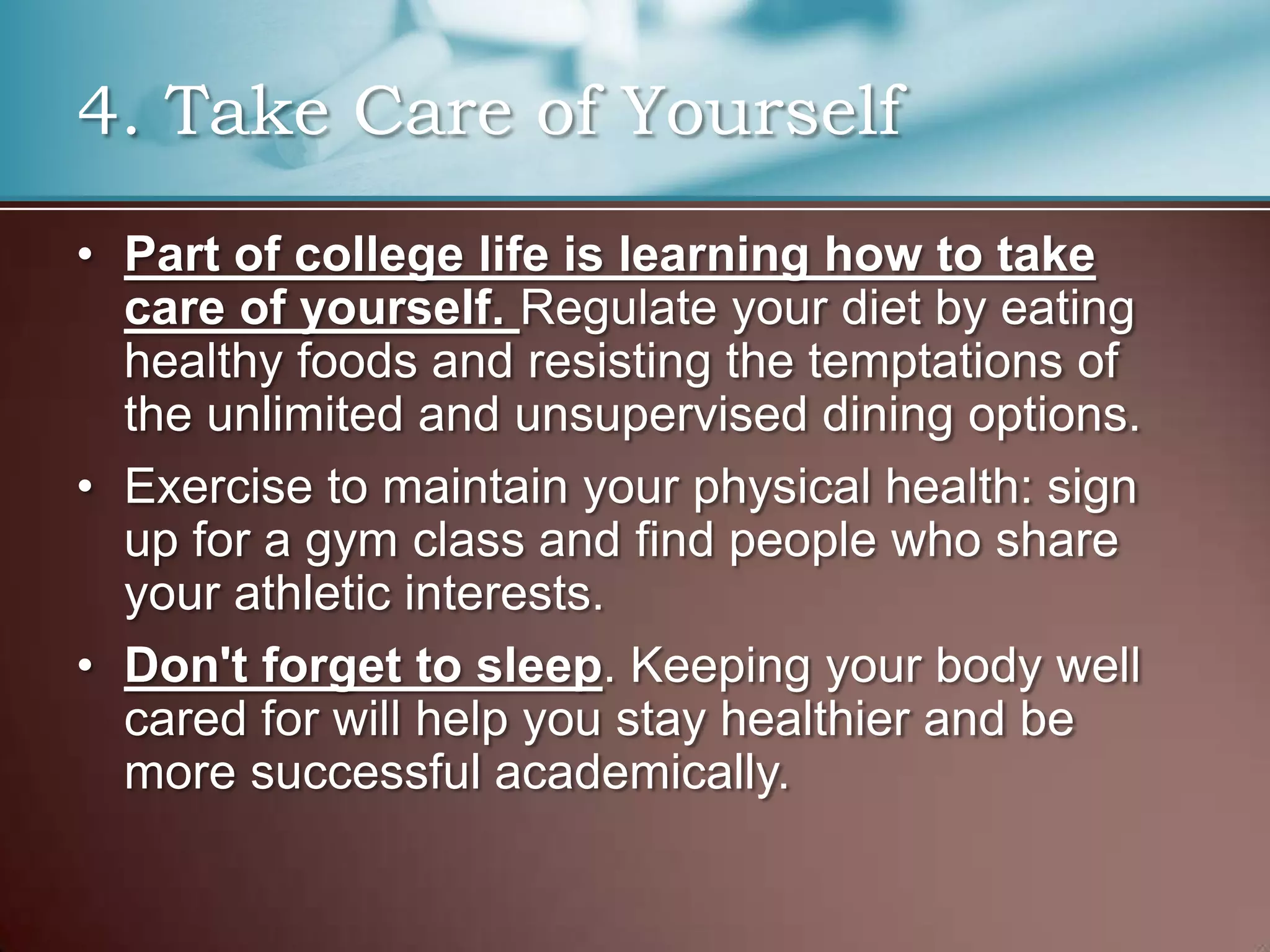 4. Take Care of Yourself

• Part of college life is learning how to take care of yourself. Regulate your diet by eating healthy foods and resisting the temptations of the unlimited and unsupervised dining options.

• Exercise to maintain your physical health: sign up for a gym class and find people who share your athletic interests.

• Don't forget to sleep. Keeping your body well cared for will help you stay healthier and be more successful academically.